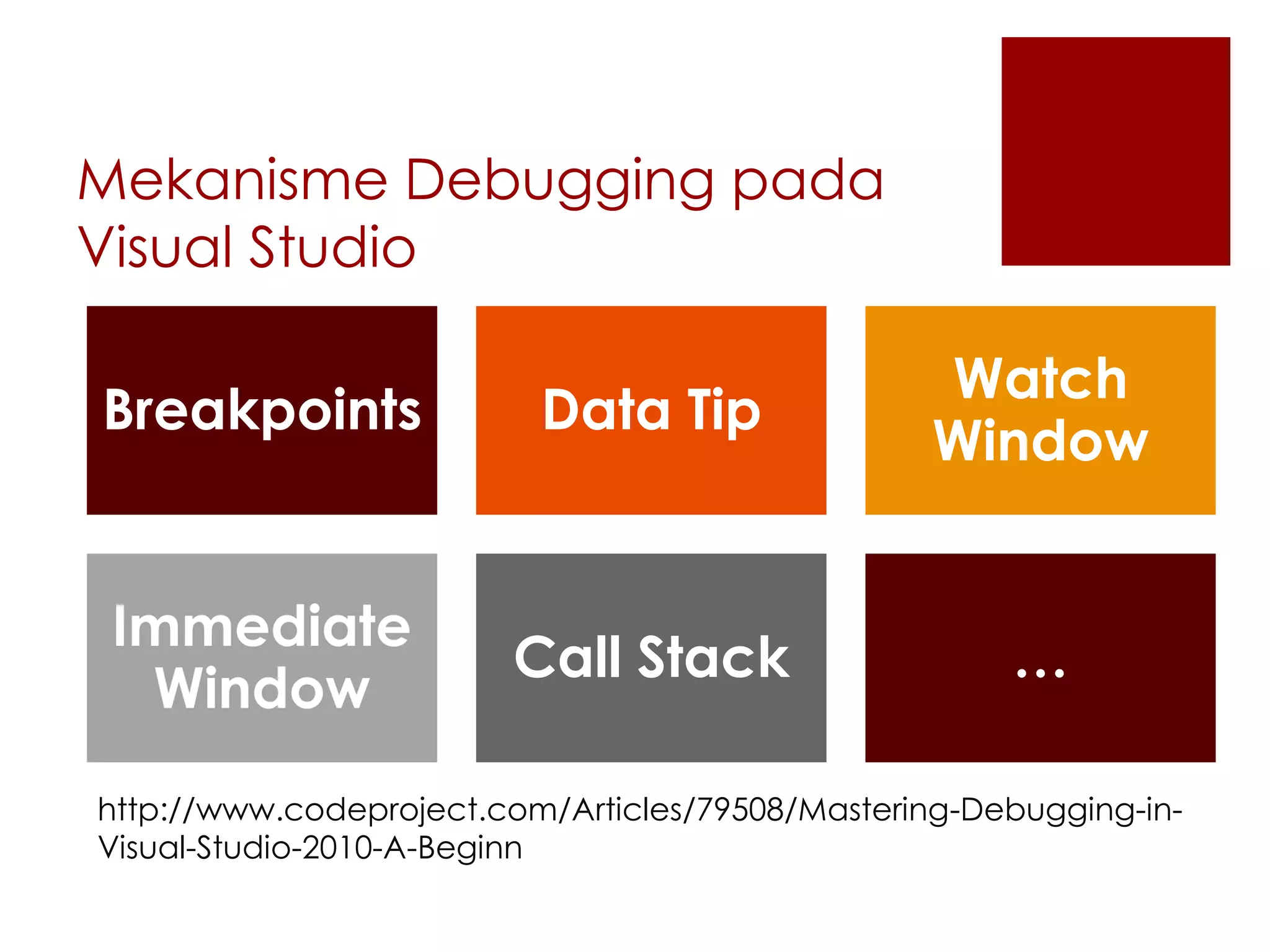 Mekanisme Debugging pada Visual Studio

Breakpoints

Data Tip

Watch Window

Immediate Window

Call Stack

…

http://www.codeproject.com/Articles/79508/Mastering-Debugging-in-Visual-Studio-2010-A-Beginn